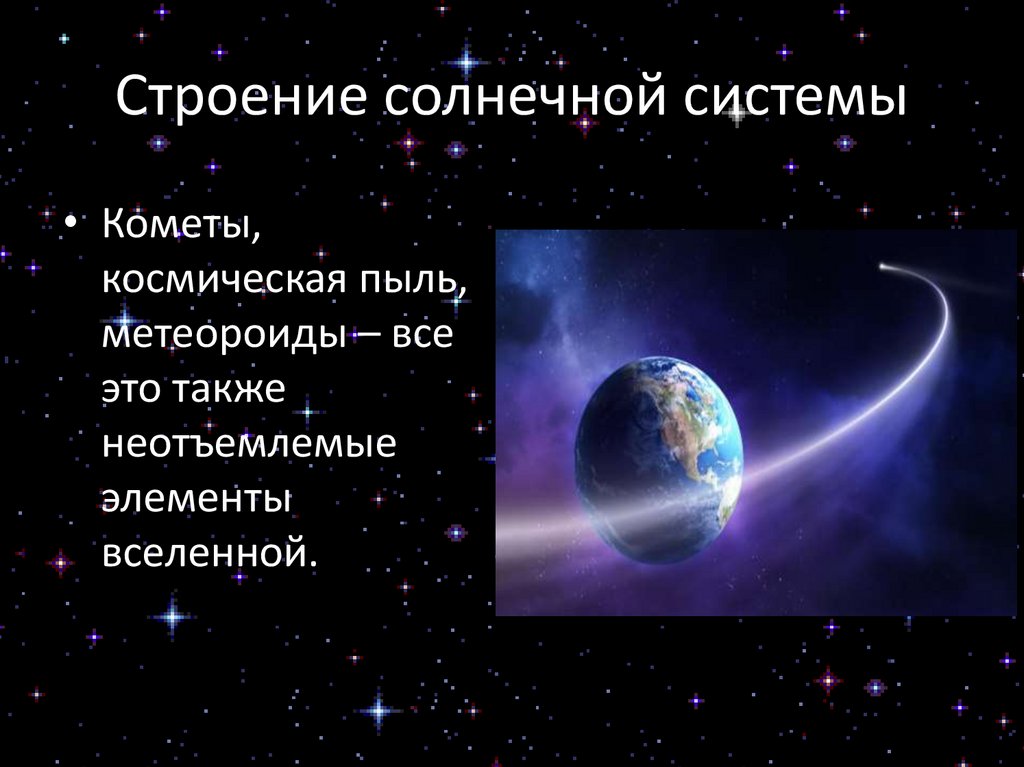 Строение солнечной системы

• Кометы, космическая пыль, метеороиды – все это также неотъемлемые элементы вселенной.